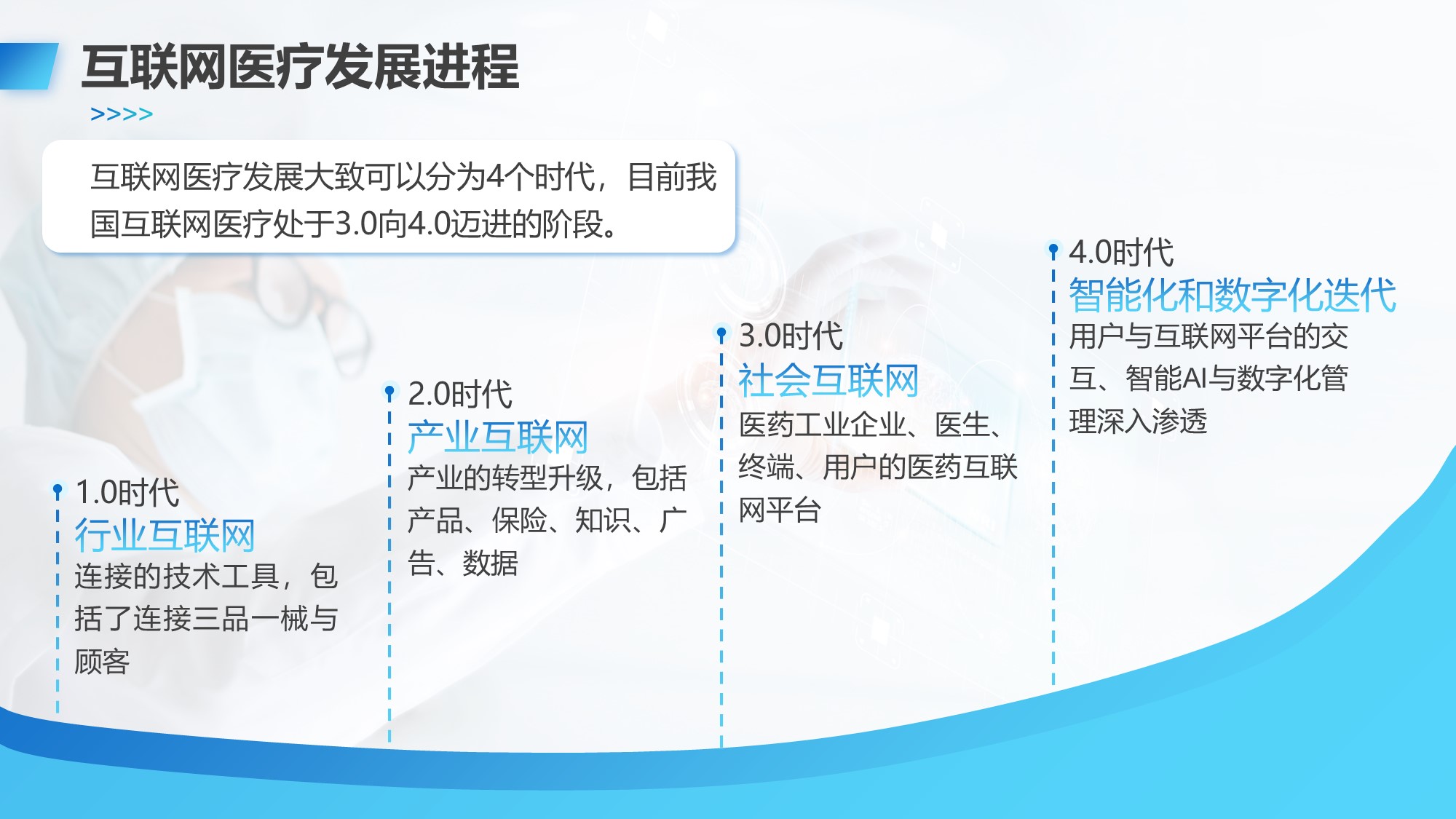 互联网医疗发展进程

>>>>

互联网医疗发展大致可以分为4个时代，目前我国互联网医疗处于3.0向4.0迈进的阶段。

1.0时代
行业互联网
连接的技术工具，包括了连接三品一械与顾客

2.0时代
产业互联网
产业的转型升级，包括产品、保险、知识、广告、数据

3.0时代
社会互联网
医药工业企业、医生、终端、用户的医药互联网平台

4.0时代
智能化和数字化迭代
用户与互联网平台的交互、智能AI与数字化管理深入渗透